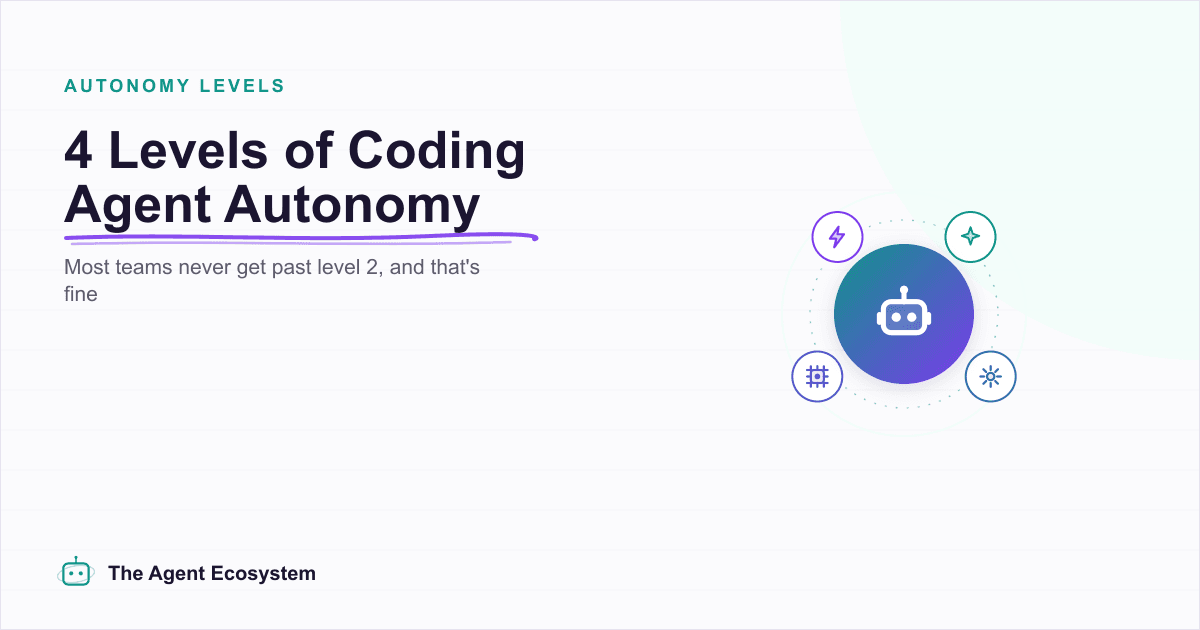 AUTONOMY LEVELS

4 Levels of Coding Agent Autonomy

Most teams never get past level 2, and that's fine

The Agent Ecosystem